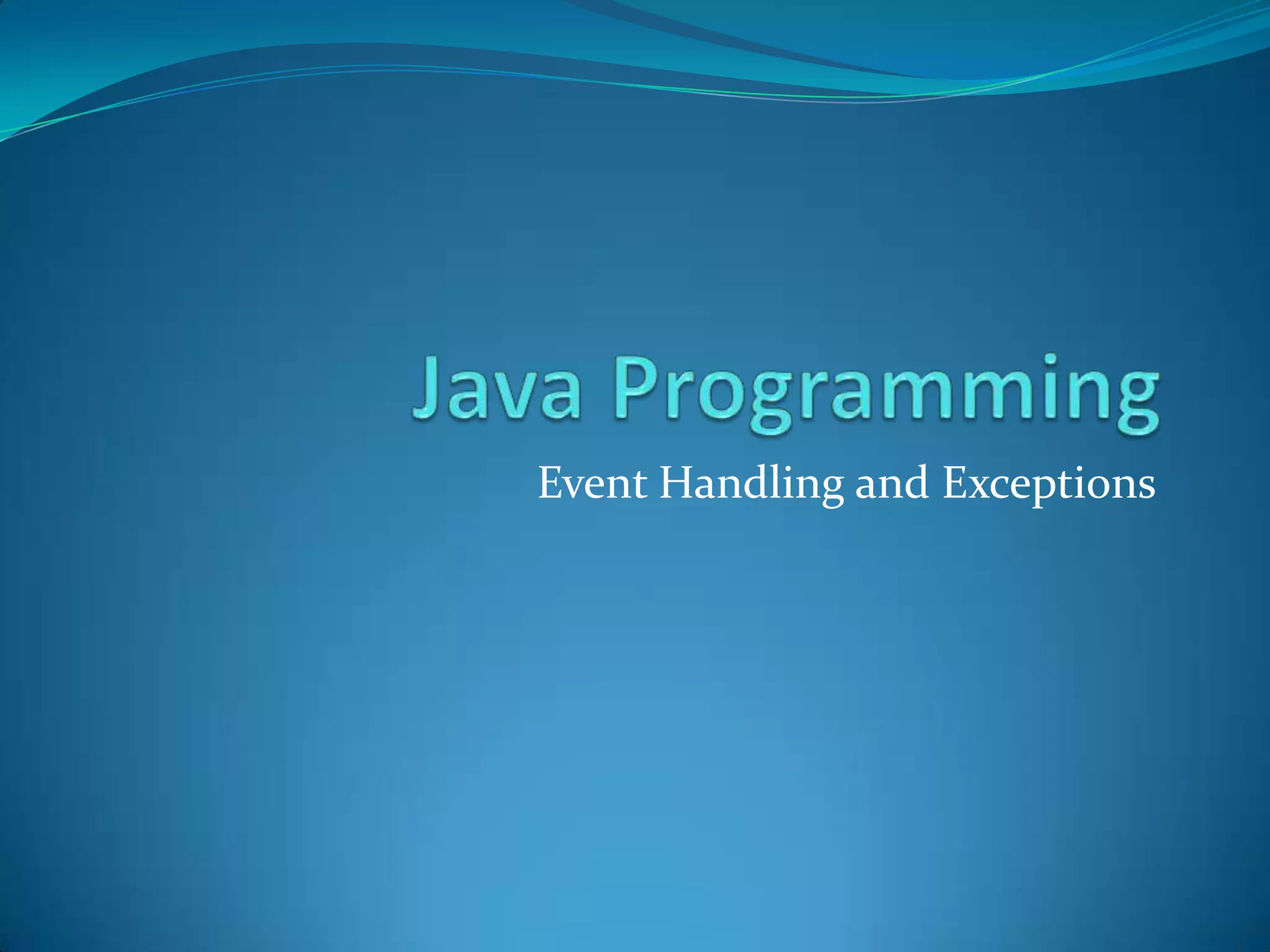 Java Programming

Event Handling and Exceptions